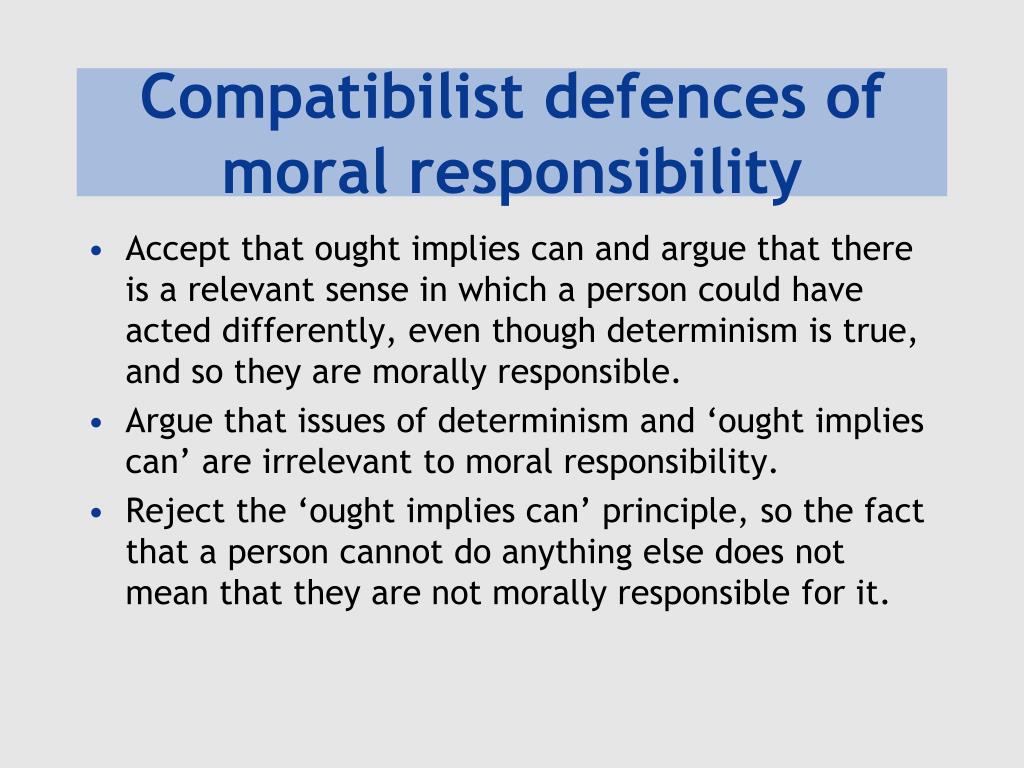 Compatibilist defences of moral responsibility

• Accept that ought implies can and argue that there is a relevant sense in which a person could have acted differently, even though determinism is true, and so they are morally responsible.
• Argue that issues of determinism and ‘ought implies can’ are irrelevant to moral responsibility.
• Reject the ‘ought implies can’ principle, so the fact that a person cannot do anything else does not mean that they are not morally responsible for it.